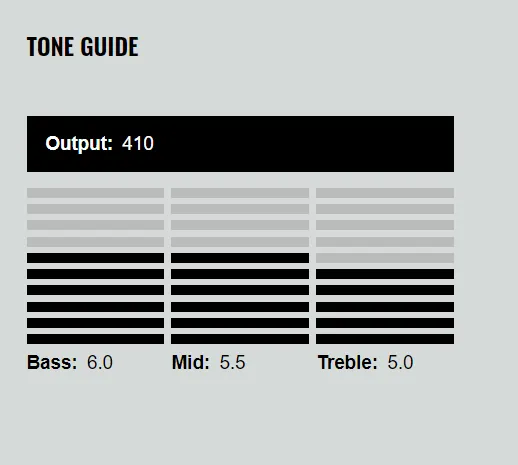 TONE GUIDE

Output: 410

Bass: 6.0

Mid: 5.5

Treble: 5.0